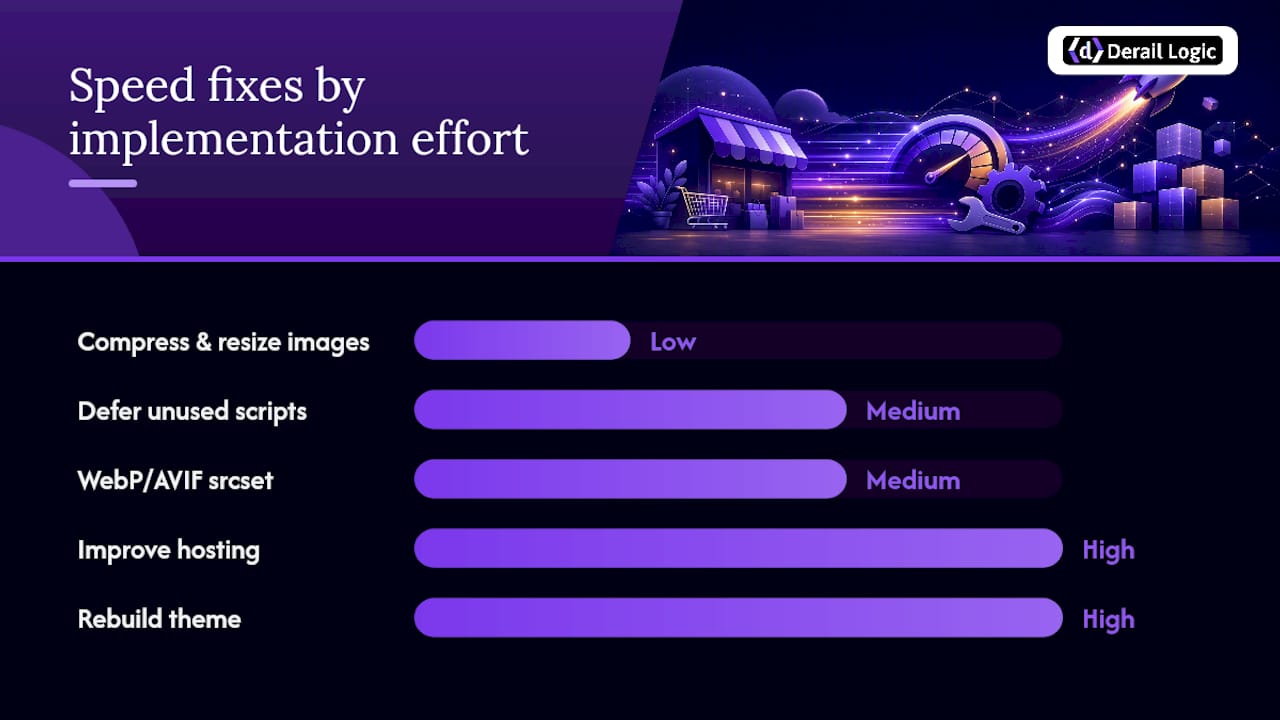 Speed fixes by implementation effort

Derail Logic

Compress & resize images Low
Defer unused scripts Medium
WebP/AVIF srcset Medium
Improve hosting High
Rebuild theme High